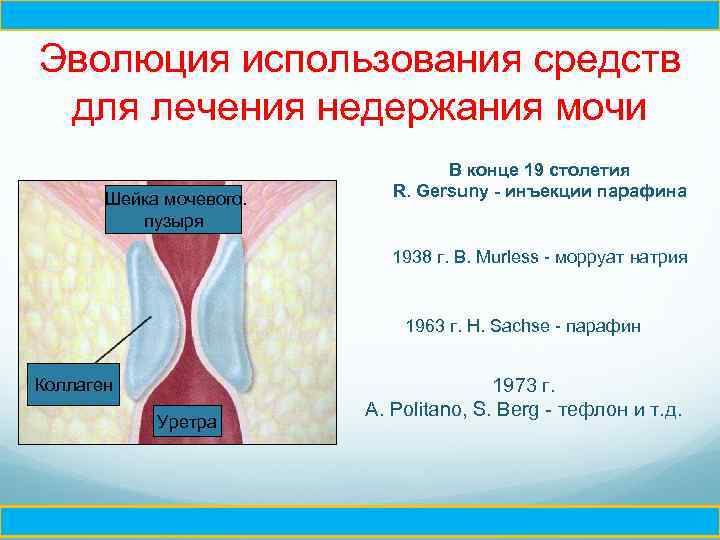 Эволюция использования средств для лечения недержания мочи

Шейка мочевого. пузыря

Коллаген

Уретра

В конце 19 столетия
R. Gersuny - инъекции парафина

1938 г. B. Murless - морруат натрия

1963 г. H. Sachse - парафин

1973 г.
A. Politano, S. Berg - тефлон и т.д.